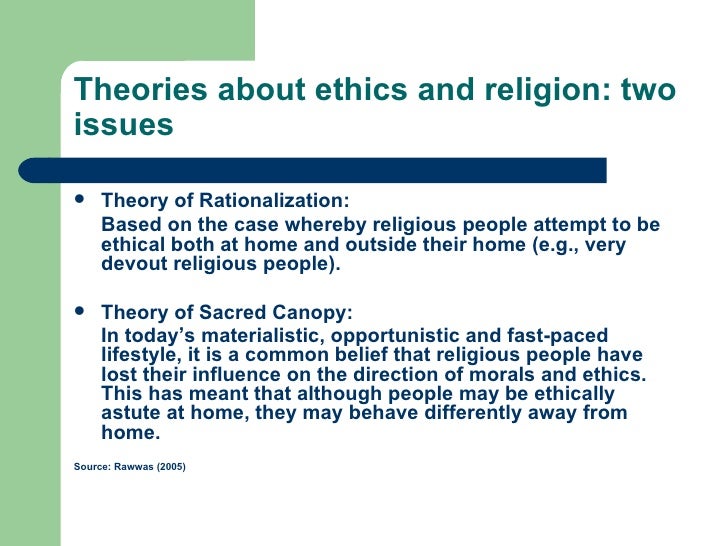 Theories about ethics and religion: two issues

• Theory of Rationalization:
Based on the case whereby religious people attempt to be ethical both at home and outside their home (e.g., very devout religious people).

• Theory of Sacred Canopy:
In today's materialistic, opportunistic and fast-paced lifestyle, it is a common belief that religious people have lost their influence on the direction of morals and ethics. This has meant that although people may be ethically astute at home, they may behave differently away from home.

Source: Rawwas (2005)